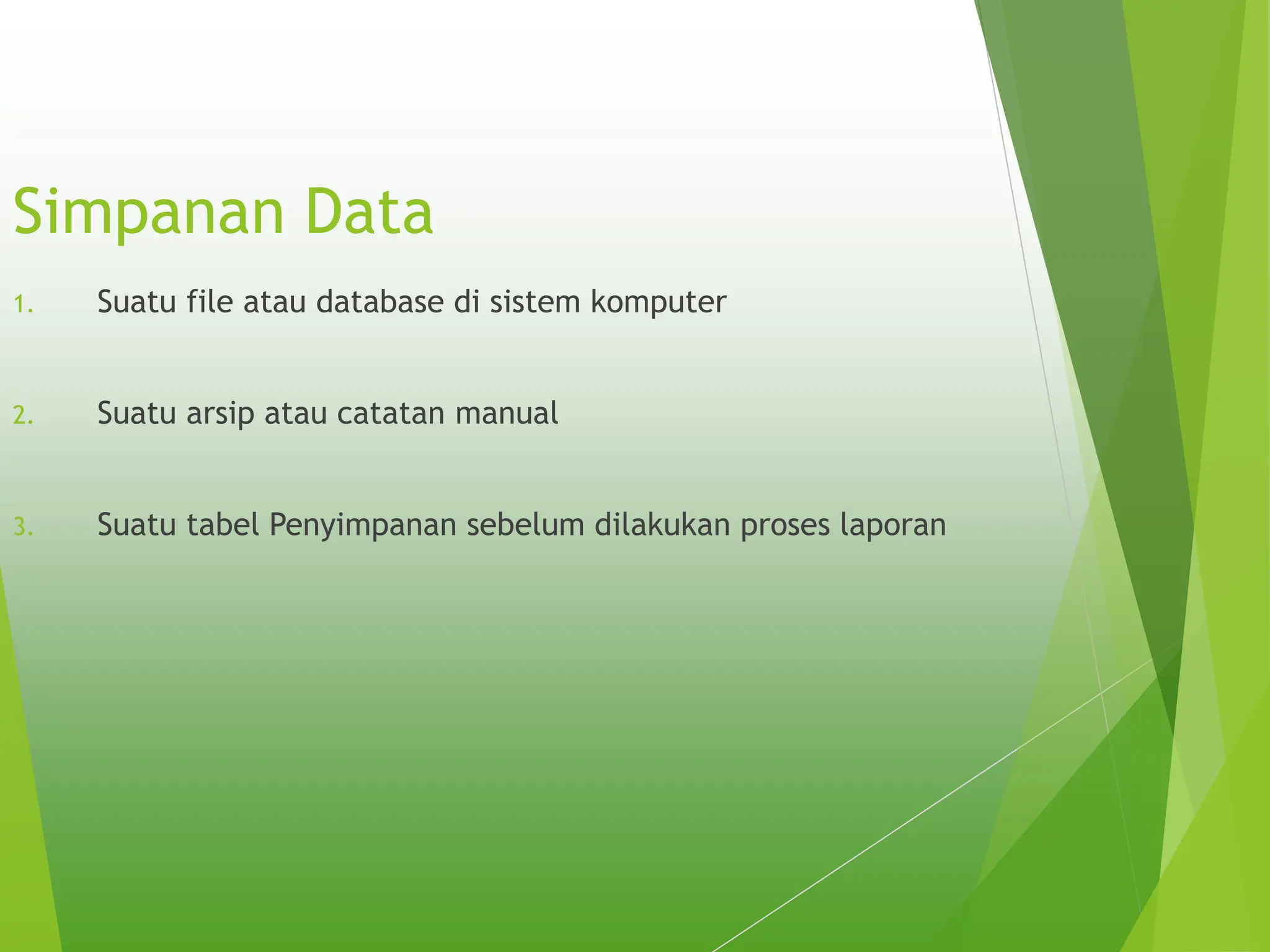 Simpanan Data

1. Suatu file atau database di sistem komputer

2. Suatu arsip atau catatan manual

3. Suatu tabel Penyimpanan sebelum dilakukan proses laporan